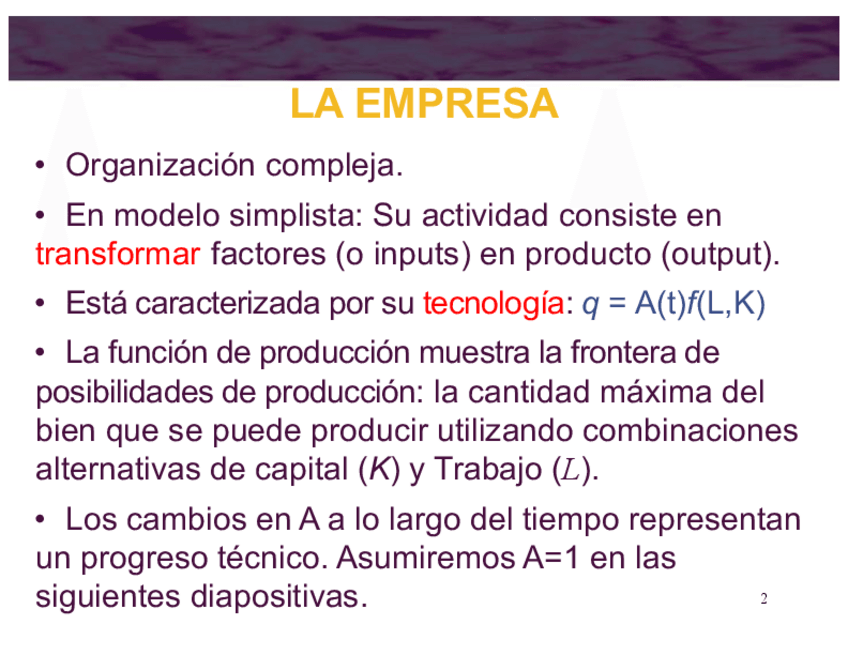 LA EMPRESA

• Organización compleja.

• En modelo simplista: Su actividad consiste en transformar factores (o inputs) en producto (output).

• Está caracterizada por su tecnología: $q = A(t)f(L,K)$

• La función de producción muestra la frontera de posibilidades de producción: la cantidad máxima del bien que se puede producir utilizando combinaciones alternativas de capital ($K$) y Trabajo ($L$).

• Los cambios en A a lo largo del tiempo representan un progreso técnico. Asumiremos A=1 en las siguientes diapositivas.

2